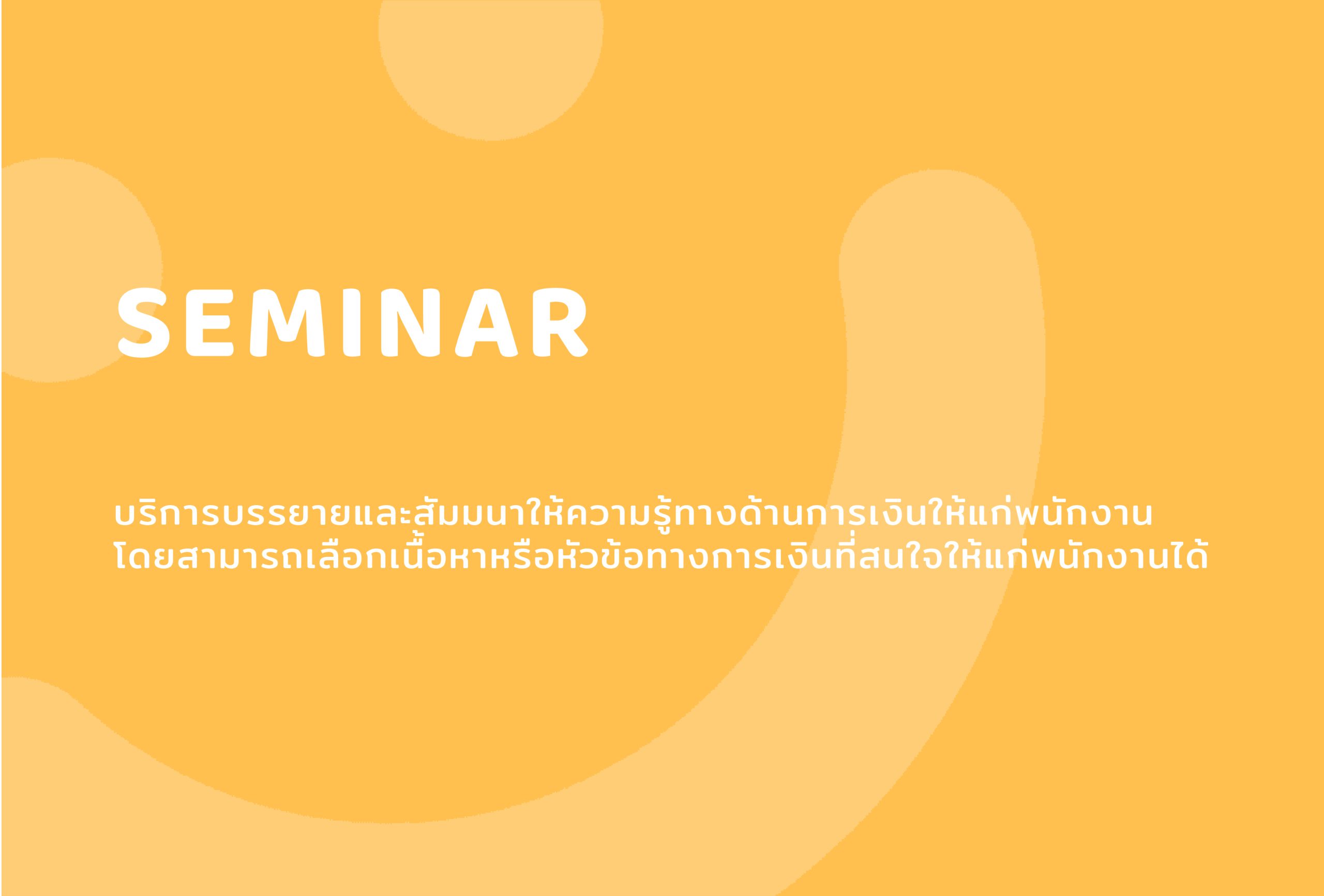 SEMINAR

บริการบรรยายและสัมมนาให้ความรู้ทางด้านการเงินให้แก่พนักงาน โดยสามารถเลือกเนื้อหาหรือหัวข้อทางการเงินที่สนใจให้แก่พนักงานได้